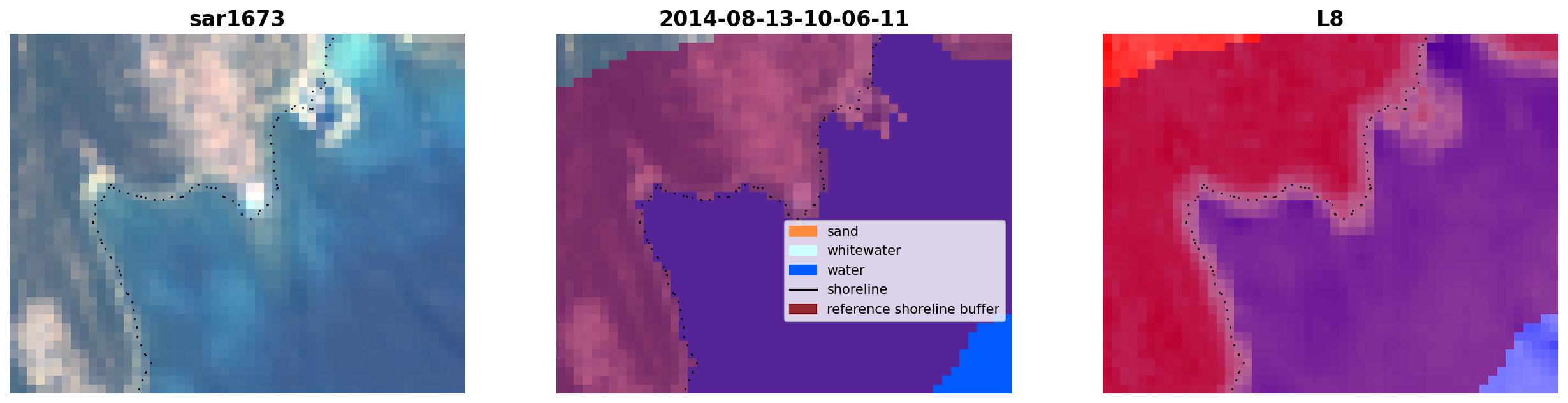 sar1673

2014-08-13-10-06-11

sand
whitewater
water
shoreline
reference shoreline buffer

L8